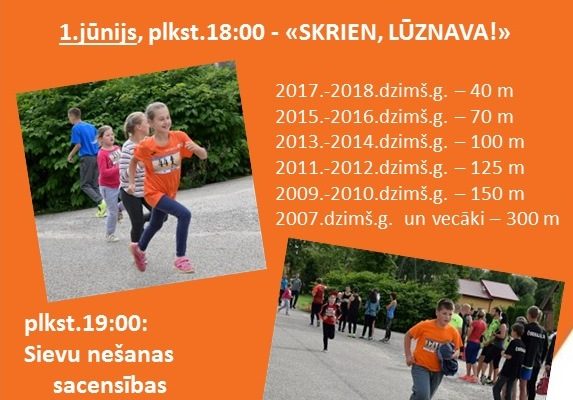 1.jūnijs, plkst.18:00 - «SKRIEN, LŪZNAVA!»

2017.-2018.dzimš.g. – 40 m
2015.-2016.dzimš.g. – 70 m
2013.-2014.dzimš.g. – 100 m
2011.-2012.dzimš.g. – 125 m
2009.-2010.dzimš.g. – 150 m
2007.dzimš.g. un vecāki – 300 m

plkst.19:00:
Sievu nešanas sacensības